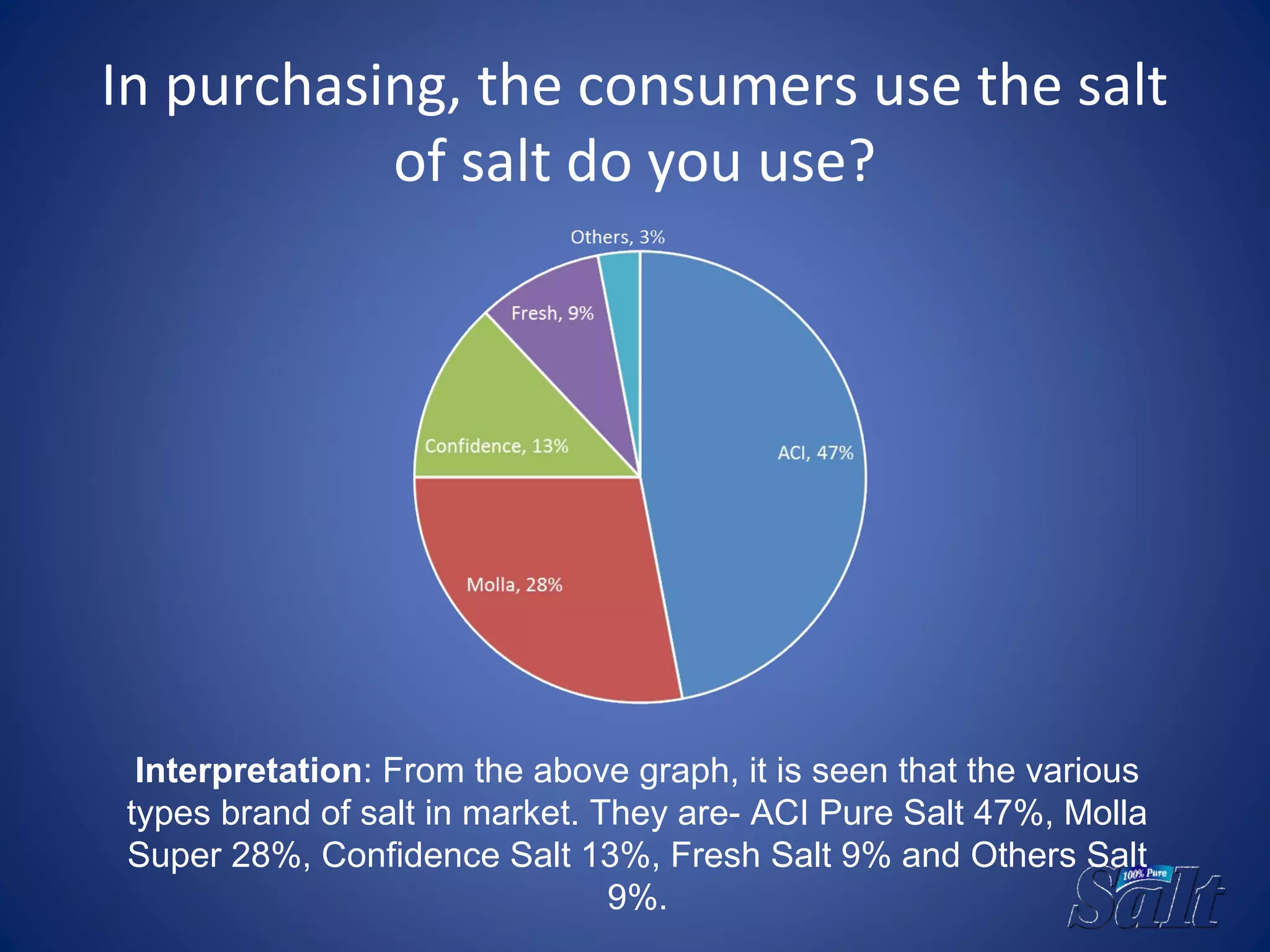 In purchasing, the consumers use the salt of salt do you use?

Others, 3%
Fresh, 9%
Confidence, 13%
ACI, 47%
Molla, 28%

**Interpretation**: From the above graph, it is seen that the various types brand of salt in market. They are- ACI Pure Salt 47%, Molla Super 28%, Confidence Salt 13%, Fresh Salt 9% and Others Salt 9%.

100% Pure
Salt